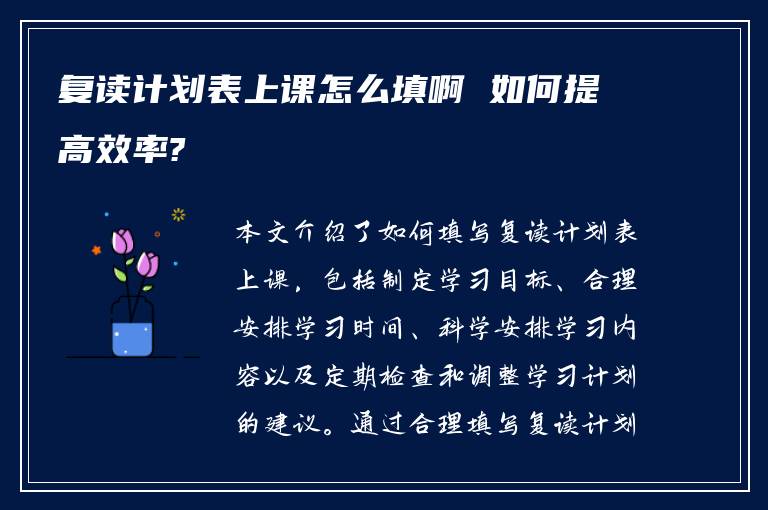 复读计划表上课怎么填啊 如何提高效率?

本文介绍了如何填写复读计划表上课，包括制定学习目标、合理安排学习时间、科学安排学习内容以及定期检查和调整学习计划的建议。通过合理填写复读计划